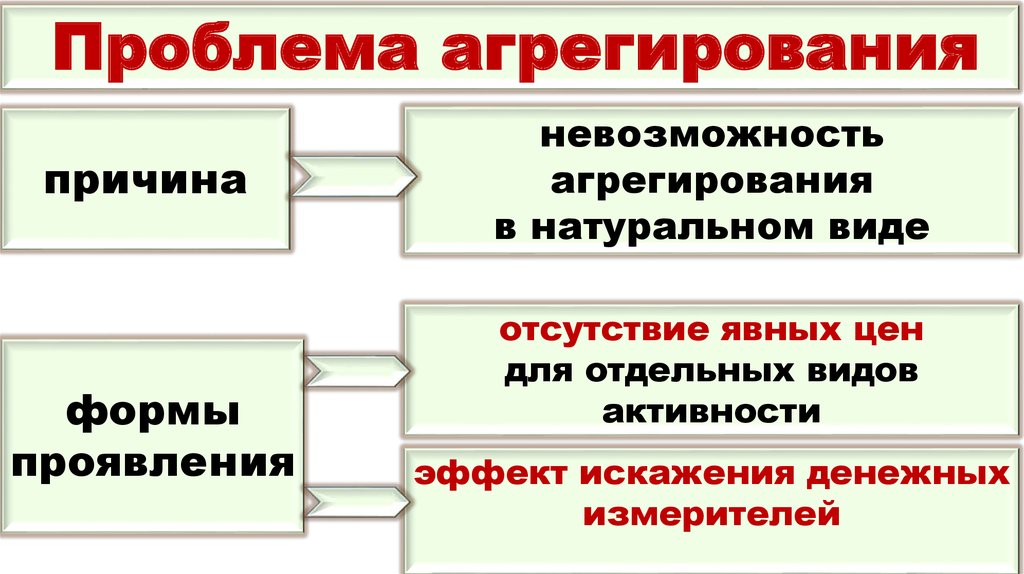 Проблема агрегирования

причина

невозможность агрегирования в натуральном виде

формы проявления

отсутствие явных цен для отдельных видов активности

эффект искажения денежных измерителей